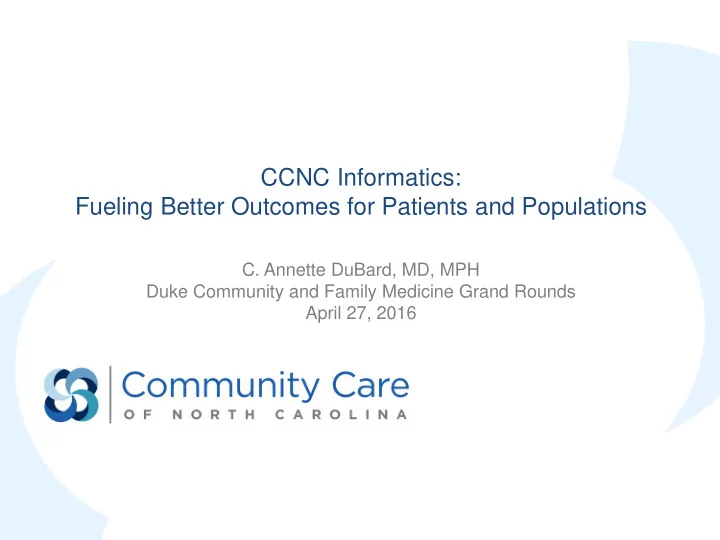 CCNC Informatics:
Fueling Better Outcomes for Patients and Populations

C. Annette DuBard, MD, MPH
Duke Community and Family Medicine Grand Rounds
April 27, 2016

Community Care
OF NORTH CAROLINA